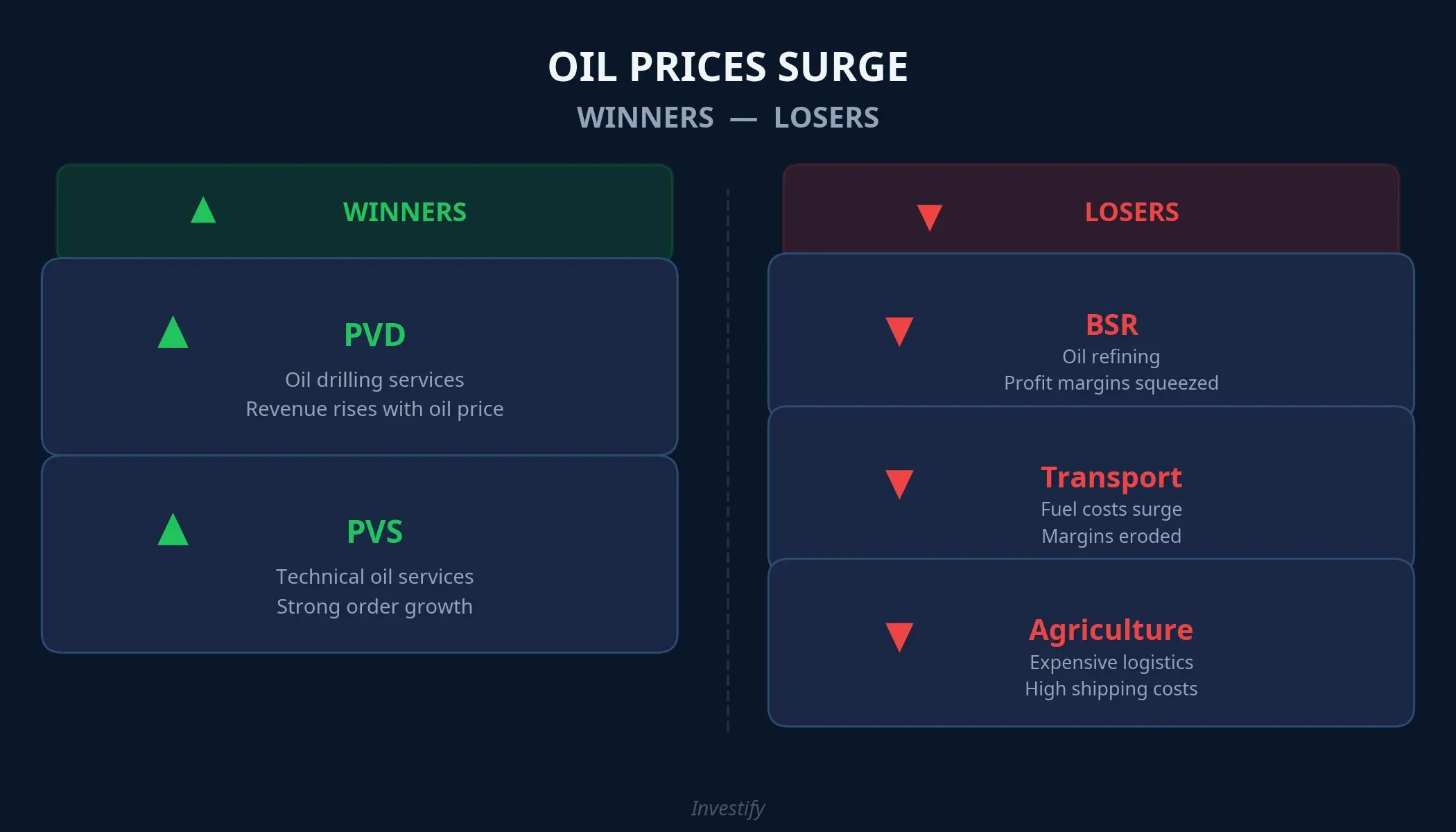 OIL PRICES SURGE
WINNERS — LOSERS

▲ WINNERS

▲ PVD
Oil drilling services
Revenue rises with oil price

▲ PVS
Technical oil services
Strong order growth

▼ LOSERS

▼ BSR
Oil refining
Profit margins squeezed

▼ Transport
Fuel costs surge
Margins eroded

▼ Agriculture
Expensive logistics
High shipping costs

Investify